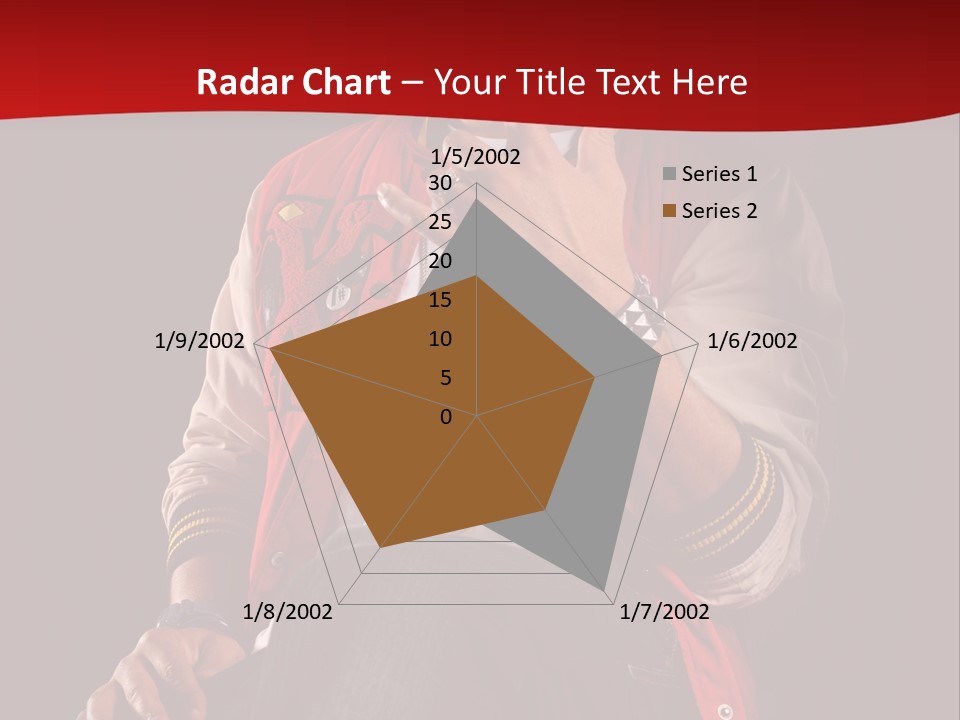 Radar Chart – Your Title Text Here

1/5/2002
30
25
20
15
10
5
0
1/6/2002
1/7/2002
1/8/2002
1/9/2002

Series 1
Series 2